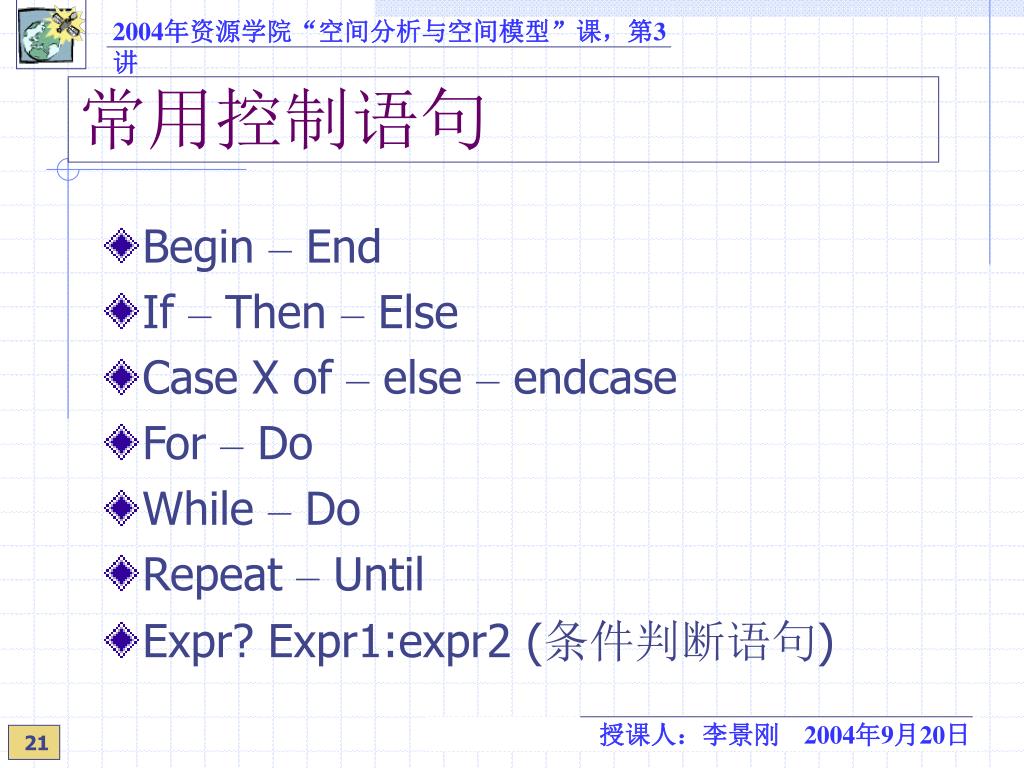 2004年资源学院“空间分析与空间模型”课，第3讲

常用控制语句

Begin – End
If – Then – Else
Case X of – else – endcase
For – Do
While – Do
Repeat – Until
Expr? Expr1:expr2 (条件判断语句)

21

授课人：李景刚 2004年9月20日